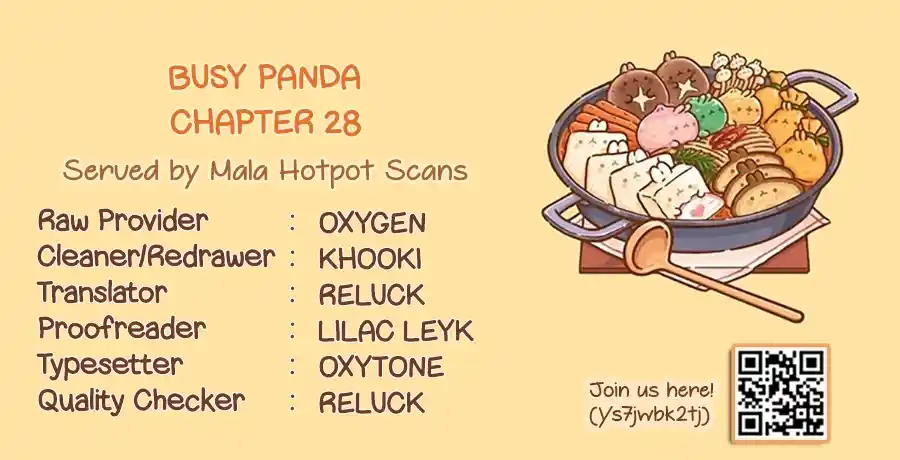 BUSY PANDA
CHAPTER 28

Served by Mala Hotpot Scans

Raw Provider : OXYGEN
Cleaner/Redrawer : KHOOKI
Translator : RELUCK
Proofreader : LILAC LEYK
Typesetter : OXYTONE
Quality Checker : RELUCK

Join us here!
(Ys7jwbk2tj)